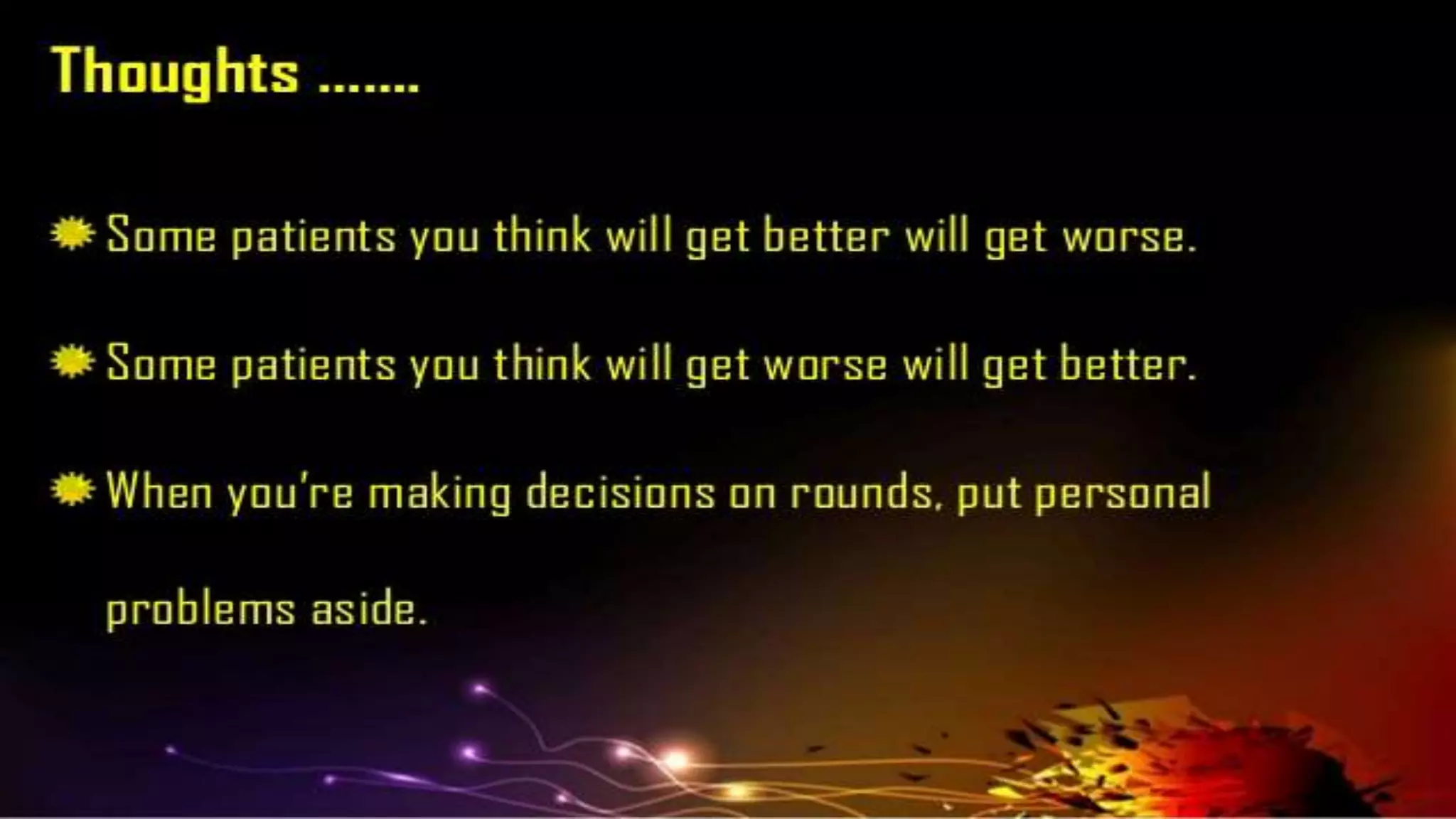 Thoughts .......

Some patients you think will get better will get worse.

Some patients you think will get worse will get better.

When you're making decisions on rounds, put personal problems aside.